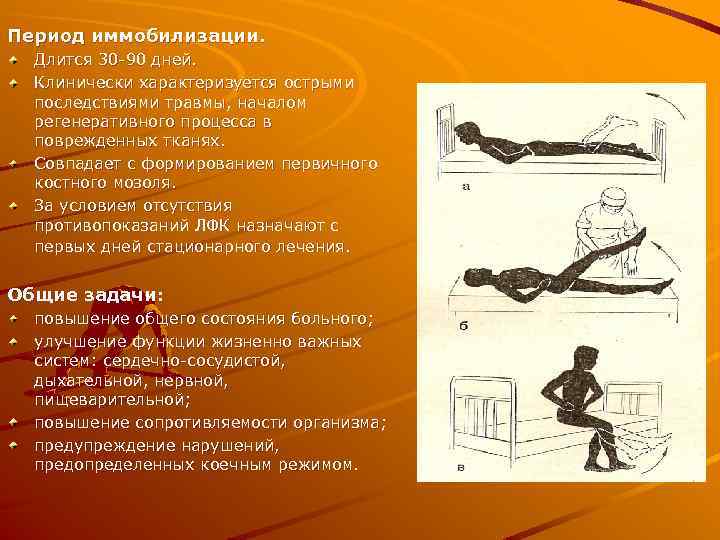 Период иммобилизации.

Длится 30-90 дней.

Клинически характеризуется острыми последствиями травмы, началом регенеративного процесса в поврежденных тканях.

Совпадает с формированием первичного костного мозоля.

За условием отсутствия противопоказаний ЛФК назначают с первых дней стационарного лечения.

Общие задачи:

повышение общего состояния больного;

улучшение функции жизненно важных систем: сердечно-сосудистой, дыхательной, нервной, пищеварительной;

повышение сопротивляемости организма;

предупреждение нарушений, предопределенных коечным режимом.

а

б

в